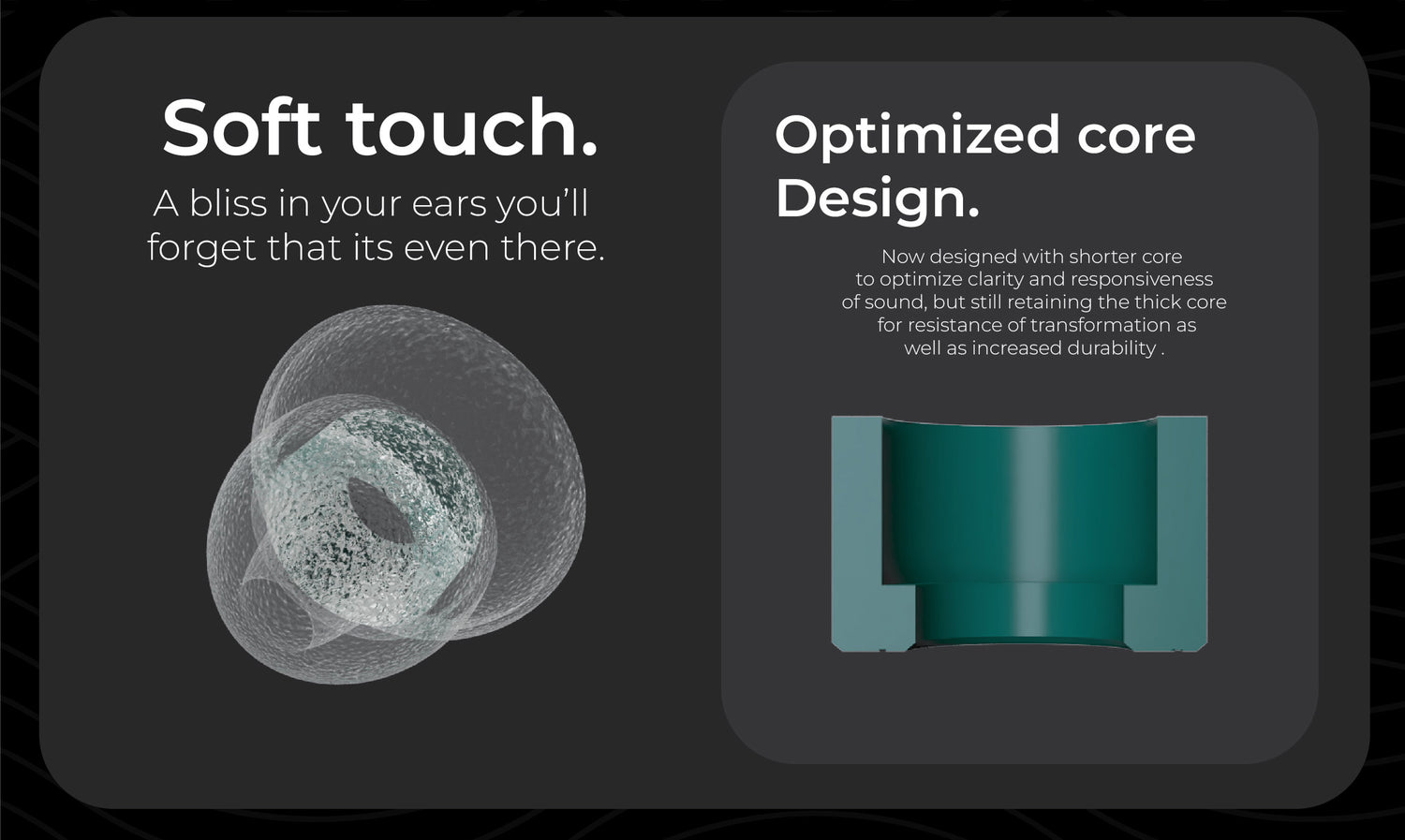 Soft touch.

A bliss in your ears you'll forget that its even there.

Optimized core Design.

Now designed with shorter core to optimize clarity and responsiveness of sound, but still retaining the thick core for resistance of transformation as well as increased durability .